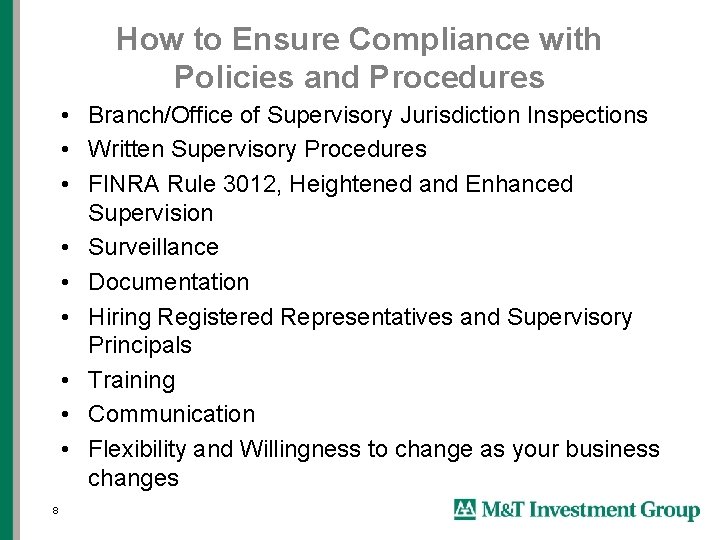 How to Ensure Compliance with Policies and Procedures

• Branch/Office of Supervisory Jurisdiction Inspections
• Written Supervisory Procedures
• FINRA Rule 3012, Heightened and Enhanced Supervision
• Surveillance
• Documentation
• Hiring Registered Representatives and Supervisory Principals
• Training
• Communication
• Flexibility and Willingness to change as your business changes

8

M&T Investment Group